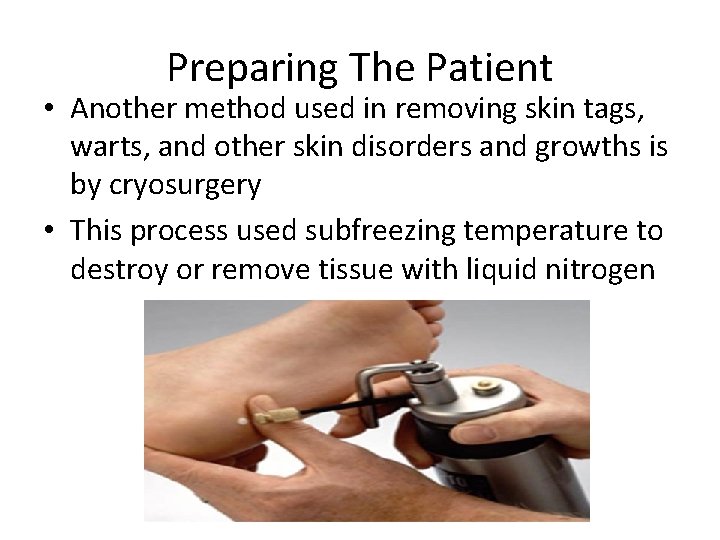 Preparing The Patient

• Another method used in removing skin tags, warts, and other skin disorders and growths is by cryosurgery

• This process used subfreezing temperature to destroy or remove tissue with liquid nitrogen